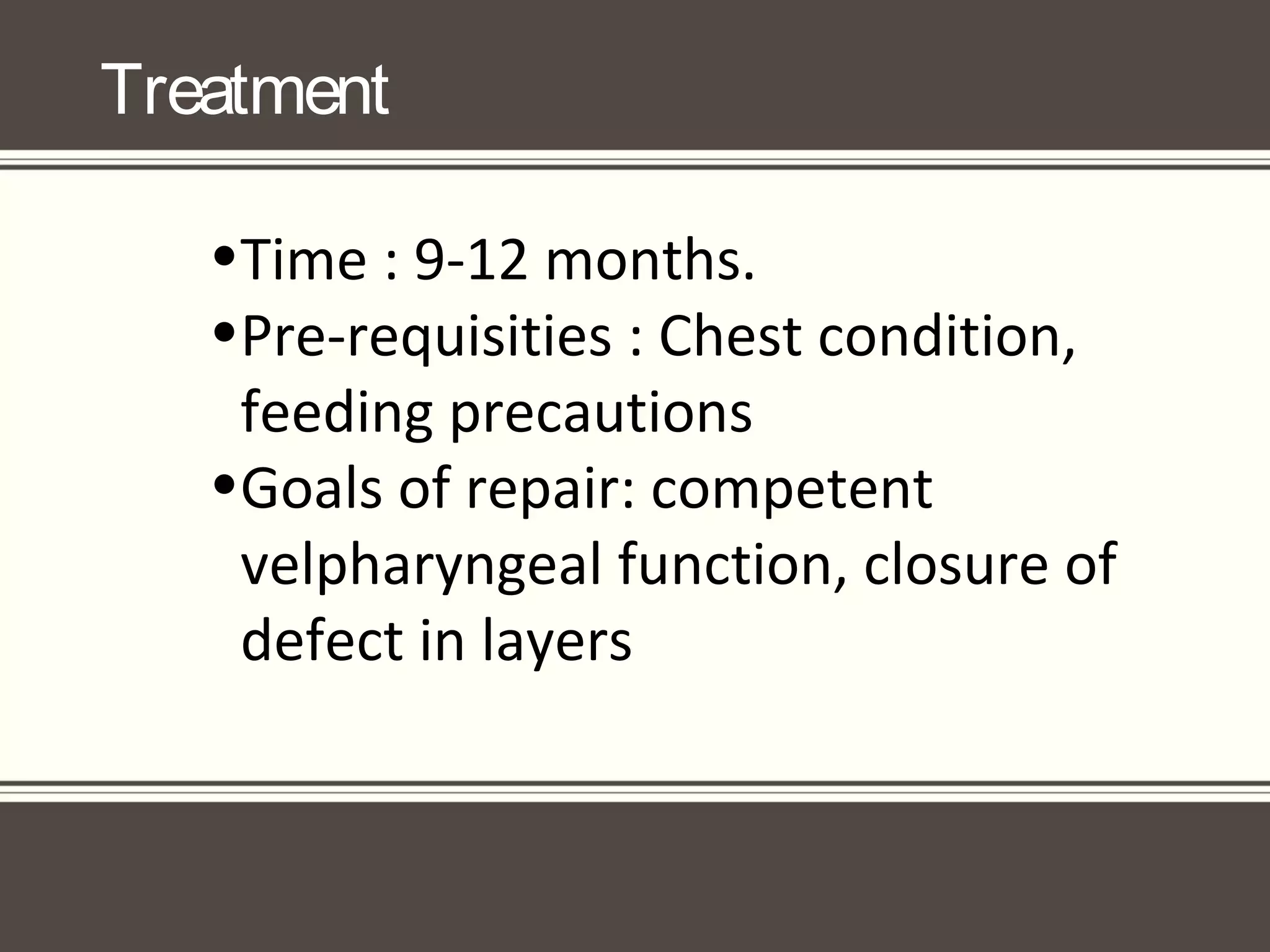 Treatment

•Time : 9-12 months.
•Pre-requisities : Chest condition, feeding precautions
•Goals of repair: competent velpharyngeal function, closure of defect in layers